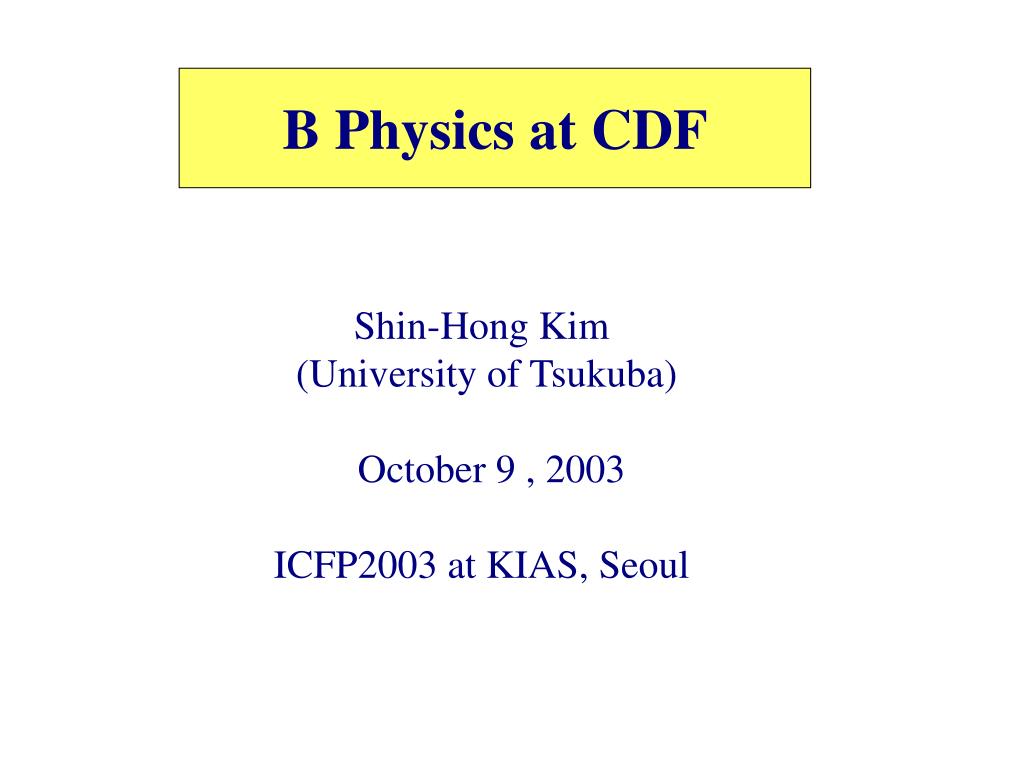 B Physics at CDF

Shin-Hong Kim
(University of Tsukuba)

October 9 , 2003

ICFP2003 at KIAS, Seoul